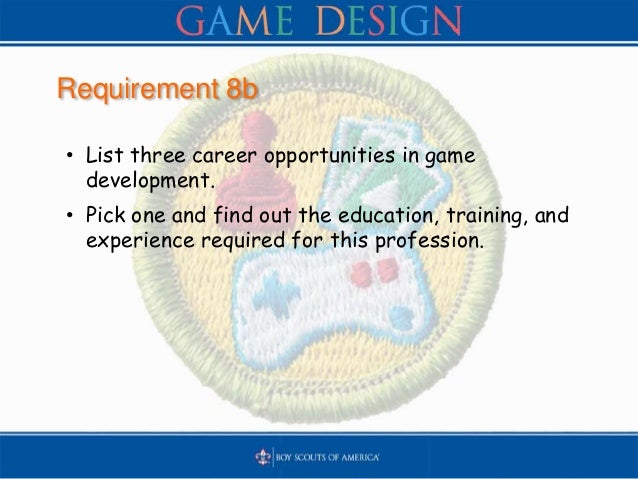 GAME DESIGN

Requirement 8b

• List three career opportunities in game development.

• Pick one and find out the education, training, and experience required for this profession.

BOY SCOUTS OF AMERICA